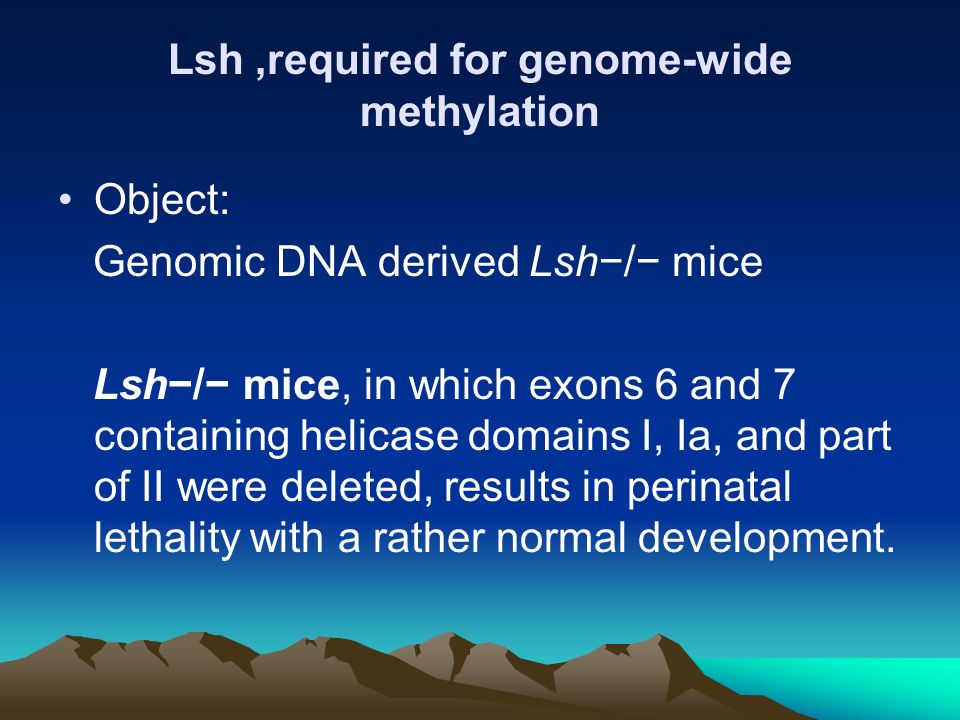 Lsh ,required for genome-wide methylation

• Object:

Genomic DNA derived Lsh−/− mice

Lsh−/− mice, in which exons 6 and 7 containing helicase domains I, Ia, and part of II were deleted, results in perinatal lethality with a rather normal development.